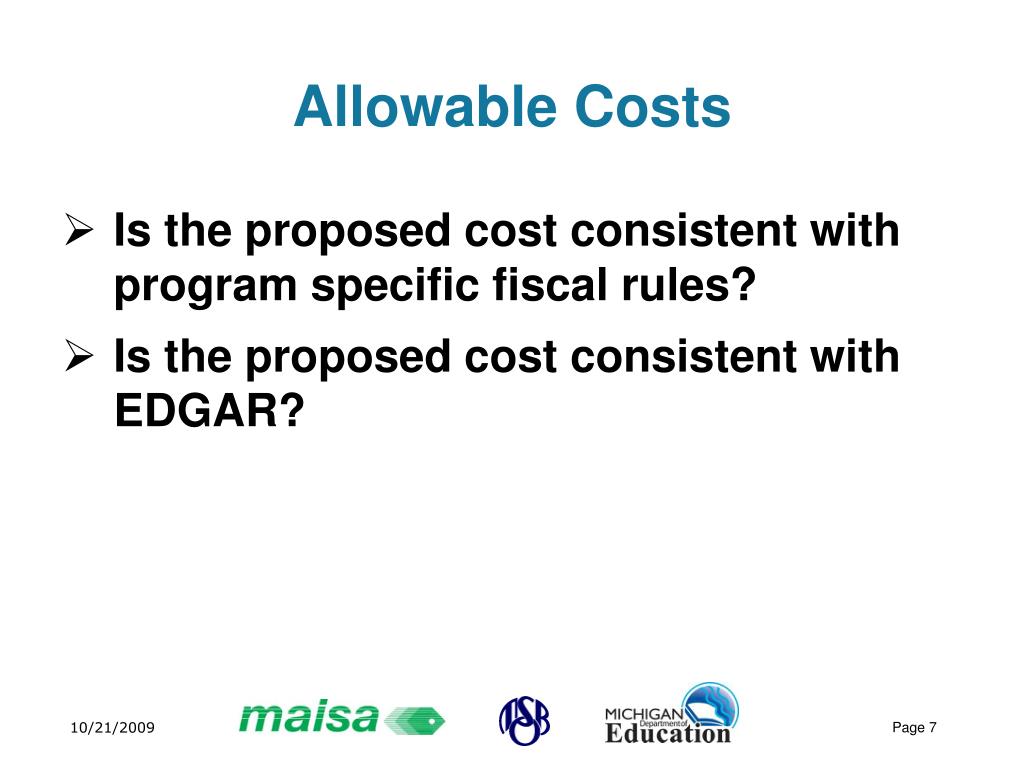 Allowable Costs

➢ Is the proposed cost consistent with program specific fiscal rules?

➢ Is the proposed cost consistent with EDGAR?

10/21/2009

maisa

MSBO

MICHIGAN Department of Education

Page 7